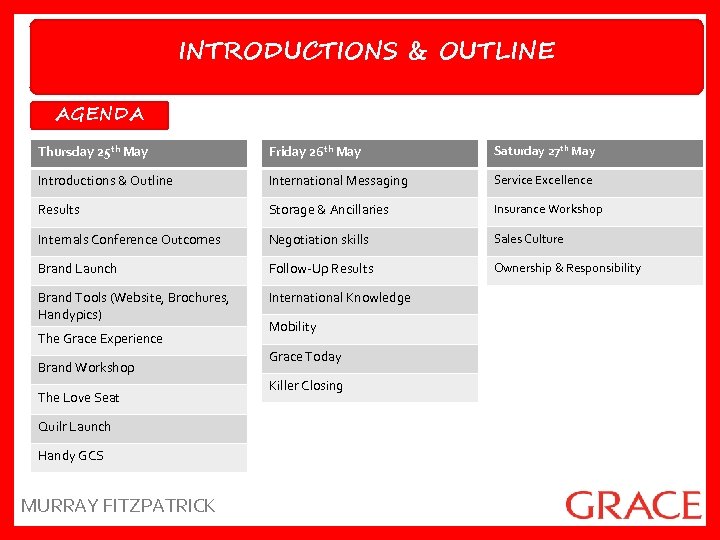 INTRODUCTIONS & OUTLINE

AGENDA

| Thursday 25th May |
|---|
| Introductions & Outline |
| Results |
| Internals Conference Outcomes |
| Brand Launch |
| Brand Tools (Website, Brochures, Handypics) |
| The Grace Experience |
| Brand Workshop |
| The Love Seat |
| Quilr Launch |
| Handy GCS |

| Friday 26th May |
|---|
| International Messaging |
| Storage & Ancillaries |
| Negotiation skills |
| Follow-Up Results |
| International Knowledge |
| Mobility |
| Grace Today |
| Killer Closing |

| Saturday 27th May |
|---|
| Service Excellence |
| Insurance Workshop |
| Sales Culture |
| Ownership & Responsibility |

MURRAY FITZPATRICK

GRACE